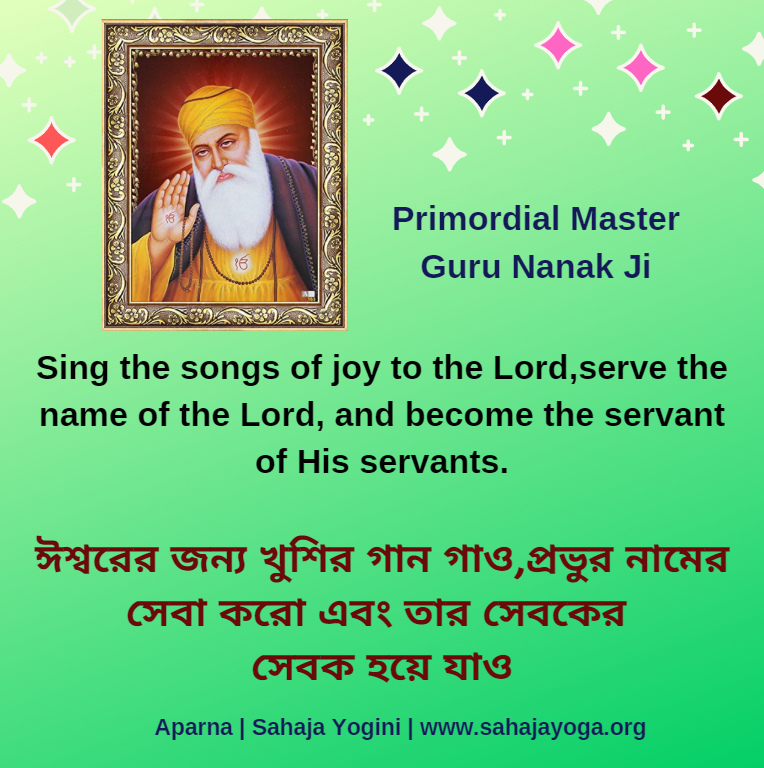 Primordial Master
Guru Nanak Ji

Sing the songs of joy to the Lord,serve the name of the Lord, and become the servant of His servants.

ঈশ্বরের জন্য খুশির গান গাও,প্রভুর নামের সেবা করো এবং তার সেবকের সেবক হয়ে যাও

Aparna | Sahaja Yogini | www.sahajayoga.org